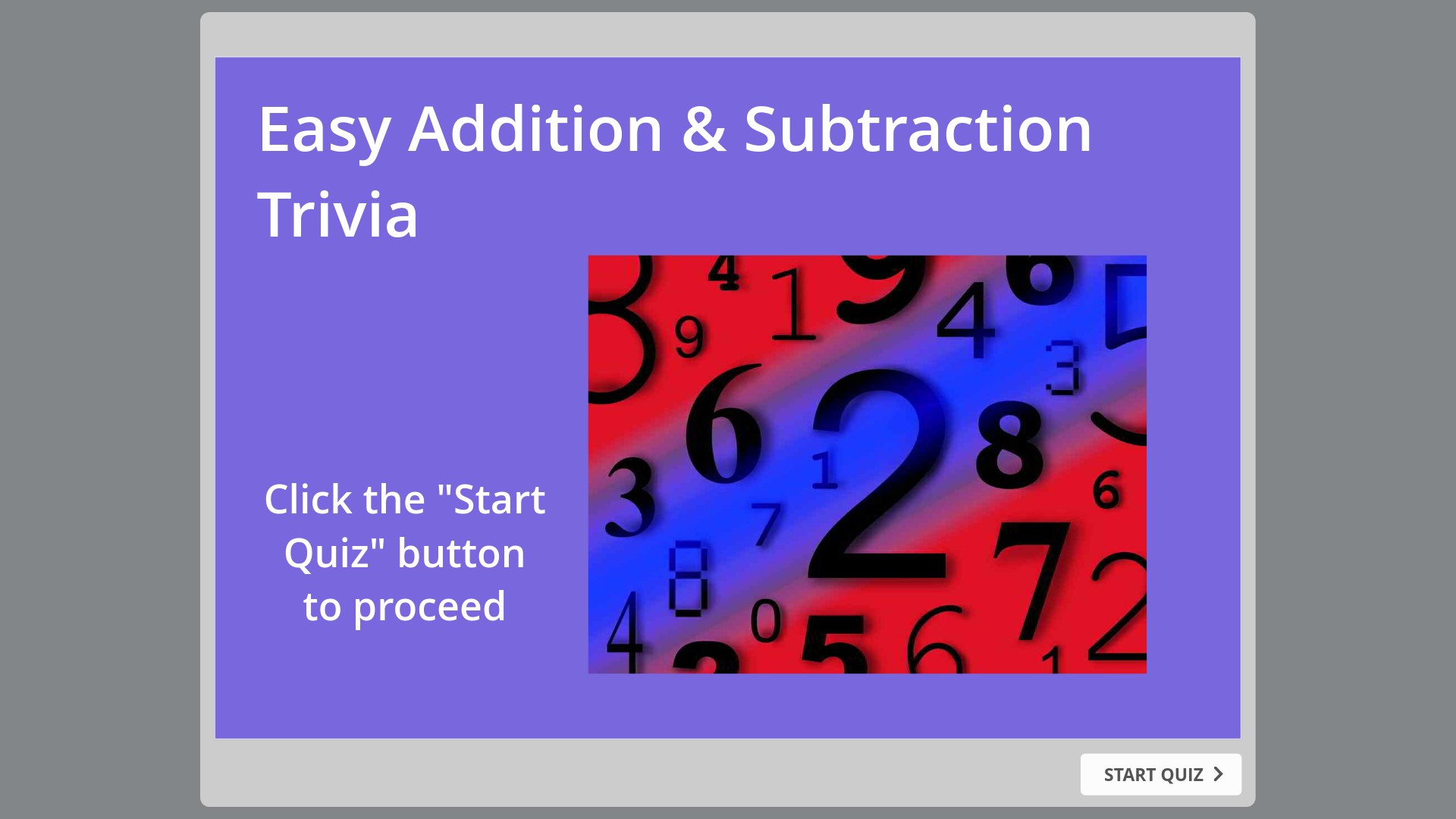 Easy Addition & Subtraction Trivia

Click the "Start Quiz" button to proceed

START QUIZ